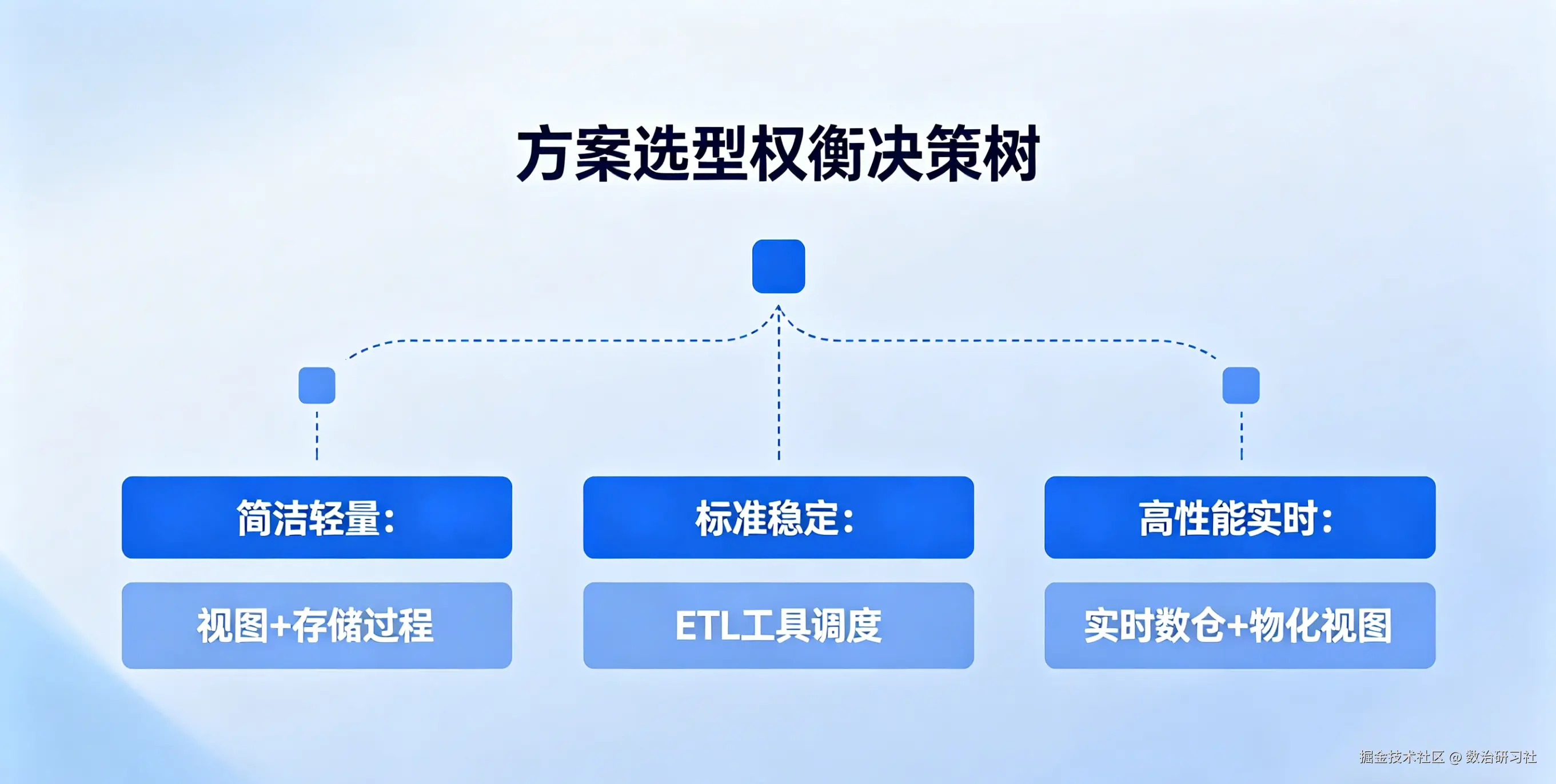 方案选型权衡决策树

简洁轻量:

视图+存储过程

标准稳定:

ETL工具调度

高性能实时:

实时数仓+物化视图

掘金技术社区 @ 数治研习社